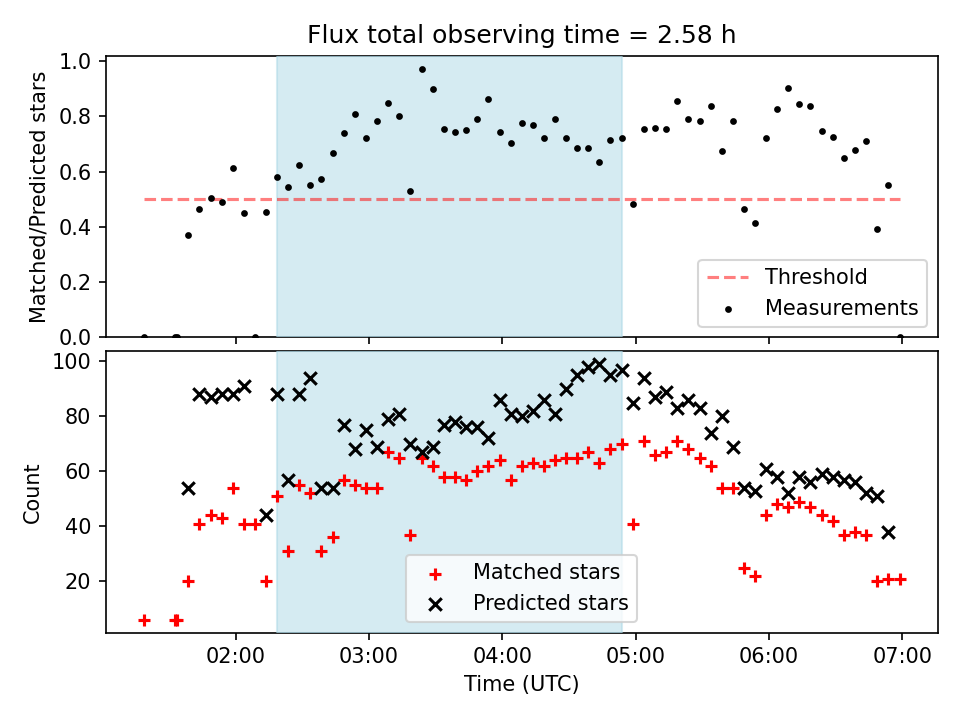 Flux total observing time = 2.58 h

Matched/Predicted stars

1.0
0.8
0.6
0.4
0.2
0.0

Threshold
Measurements

Count

100
80
60
40
20

Matched stars
Predicted stars

02:00
03:00
04:00
05:00
06:00
07:00

Time (UTC)